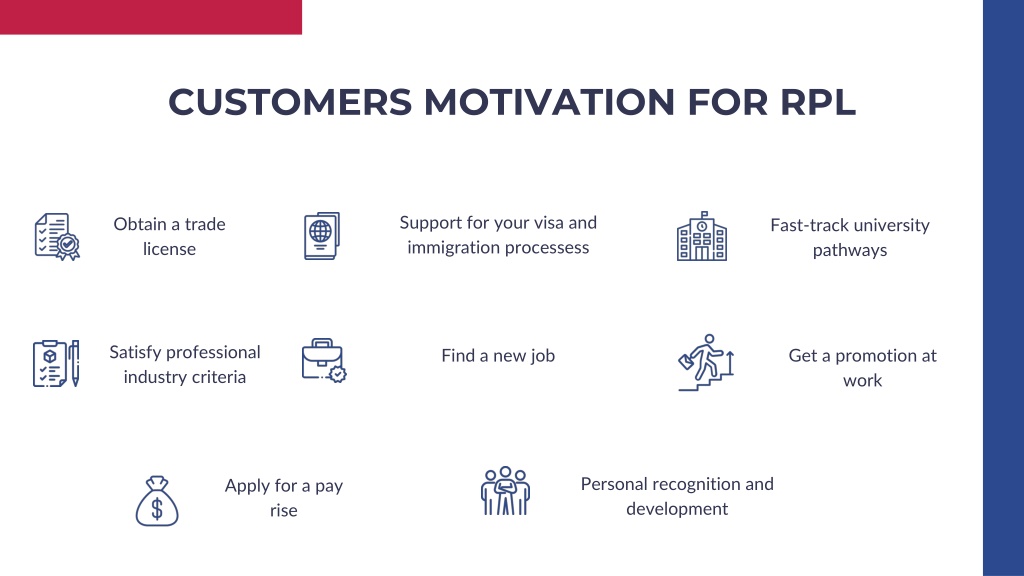 CUSTOMERS MOTIVATION FOR RPL

Obtain a trade license

Support for your visa and immigration processess

Fast-track university pathways

Satisfy professional industry criteria

Find a new job

Get a promotion at work

Apply for a pay rise

Personal recognition and development